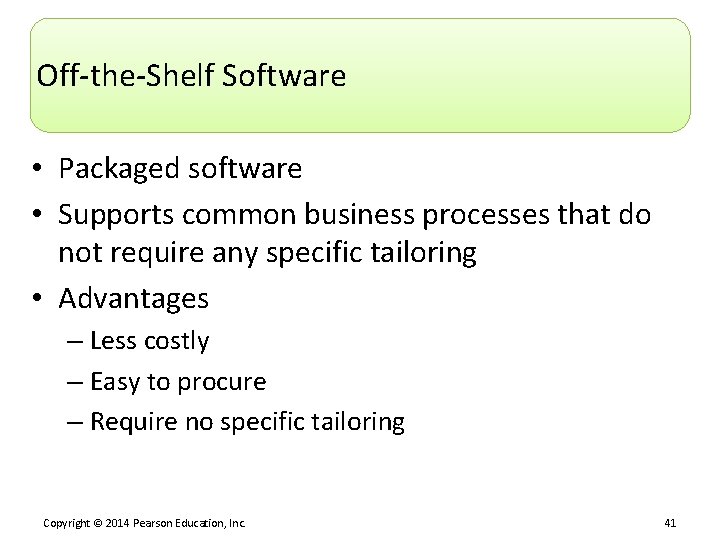 Off-the-Shelf Software

• Packaged software
• Supports common business processes that do not require any specific tailoring
• Advantages
– Less costly
– Easy to procure
– Require no specific tailoring

Copyright © 2014 Pearson Education, Inc.

41